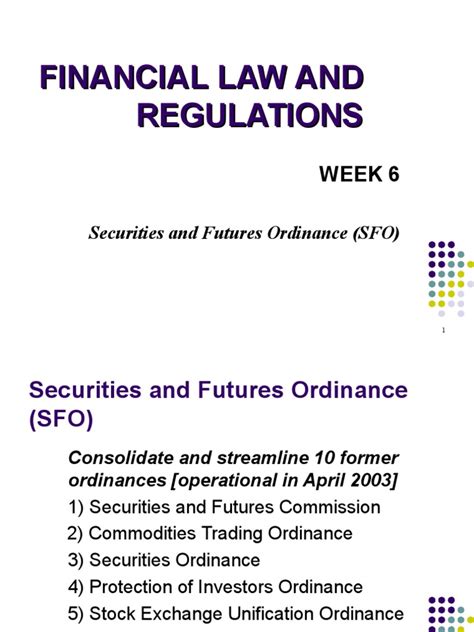 FINANCIAL LAW AND REGULATIONS

WEEK 6

Securities and Futures Ordinance (SFO)

1

Securities and Futures Ordinance (SFO)

Consolidate and streamline 10 former ordinances [operational in April 2003]

1) Securities and Futures Commission

2) Commodities Trading Ordinance

3) Securities Ordinance

4) Protection of Investors Ordinance

5) Stock Exchange Unification Ordinance